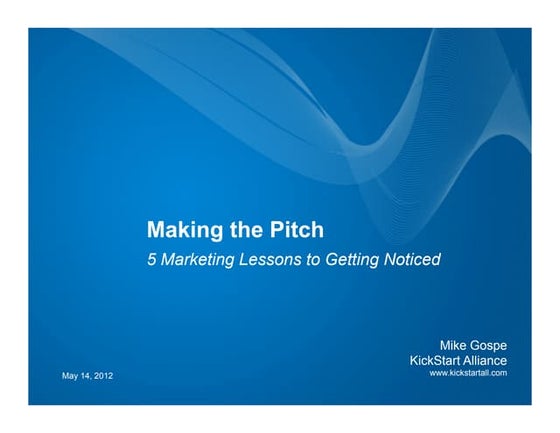 Making the Pitch
5 Marketing Lessons to Getting Noticed

Mike Gospe
KickStart Alliance
www.kickstartall.com

May 14, 2012